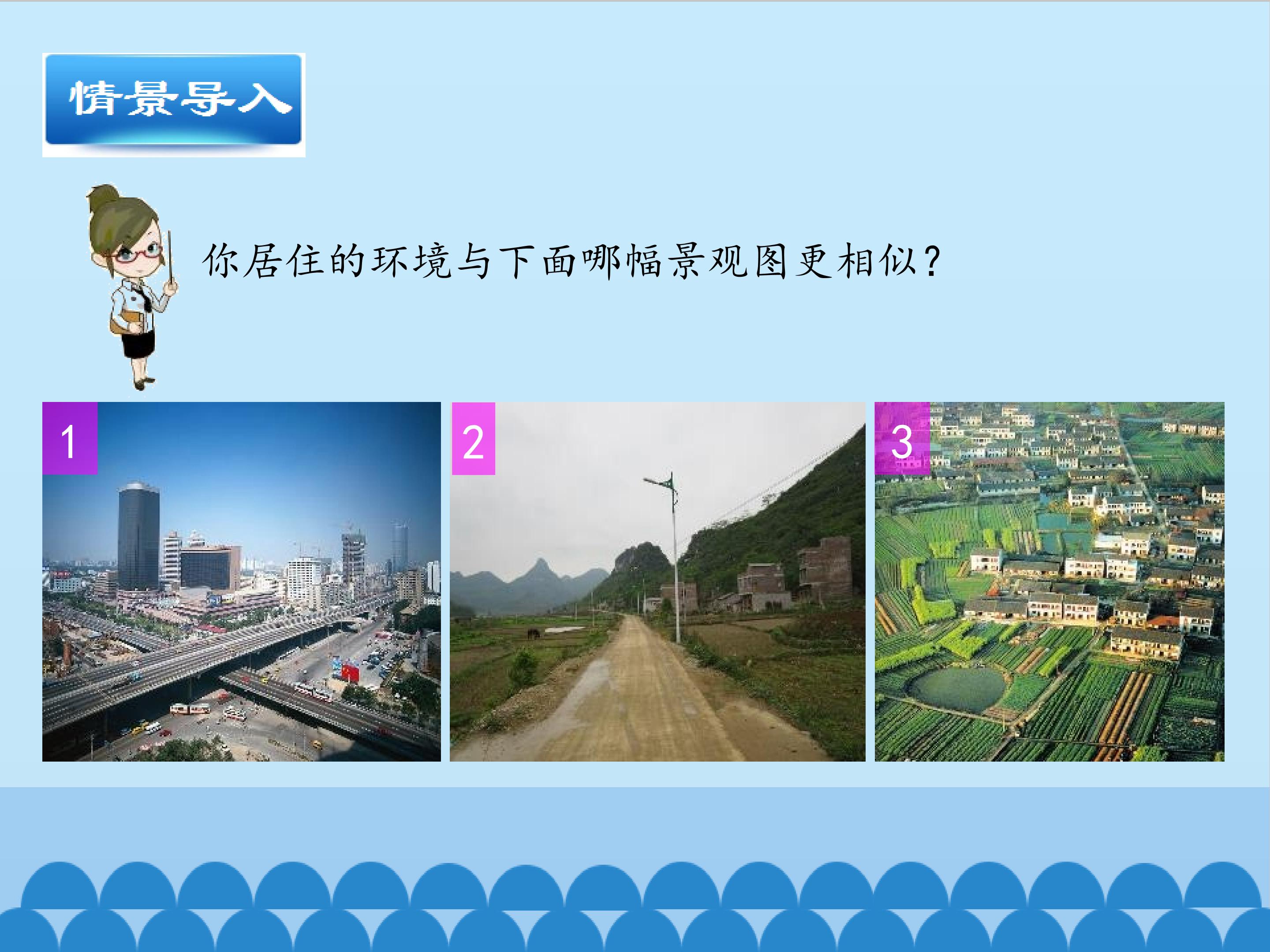 情景导入

你居住的环境与下面哪幅景观图更相似？

1

2

3